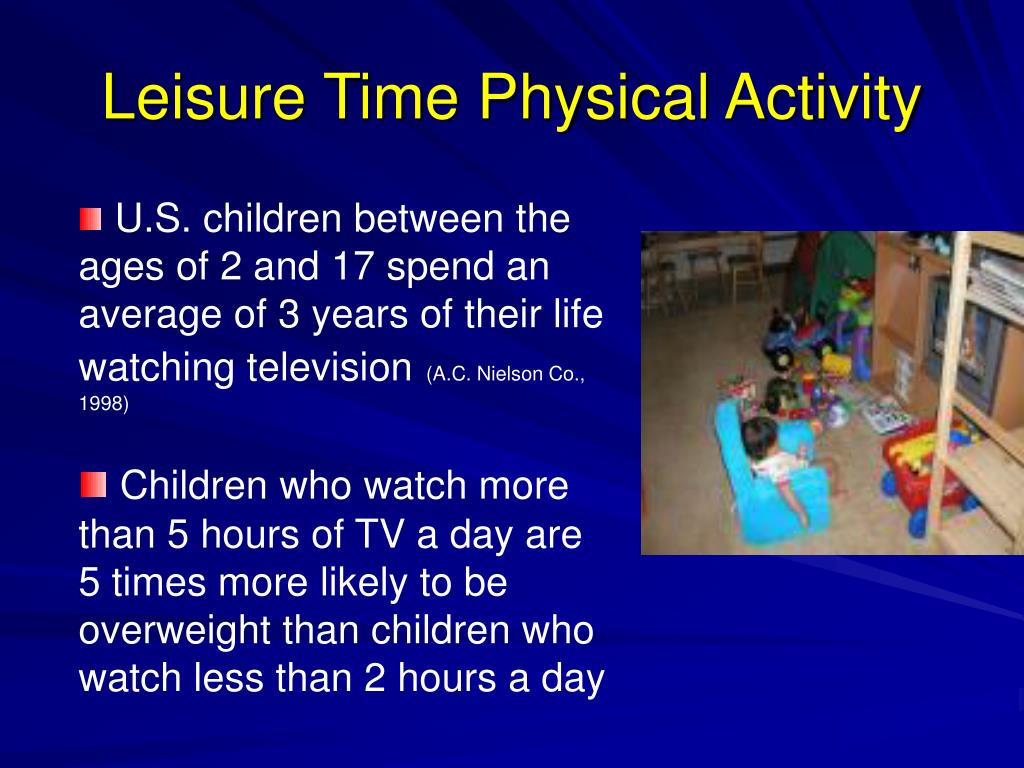 Leisure Time Physical Activity

U.S. children between the ages of 2 and 17 spend an average of 3 years of their life watching television (A.C. Nielson Co., 1998)

Children who watch more than 5 hours of TV a day are 5 times more likely to be overweight than children who watch less than 2 hours a day